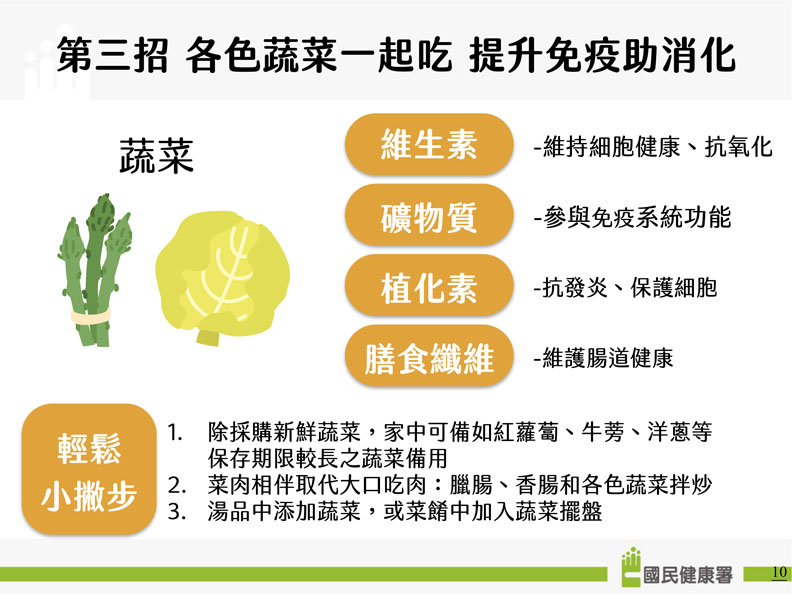 第三招 各色蔬菜一起吃 提升免疫助消化

蔬菜

維生素 -維持細胞健康、抗氧化

礦物質 -參與免疫系統功能

植化素 -抗發炎、保護細胞

膳食纖維 -維護腸道健康

輕鬆小撇步

1. 除採購新鮮蔬菜，家中可備如紅蘿蔔、牛蒡、洋蔥等保存期限較長之蔬菜備用
2. 菜肉相伴取代大口吃肉：臘腸、香腸和各色蔬菜拌炒
3. 湯品中添加蔬菜，或菜餚中加入蔬菜擺盤

國民健康署

10